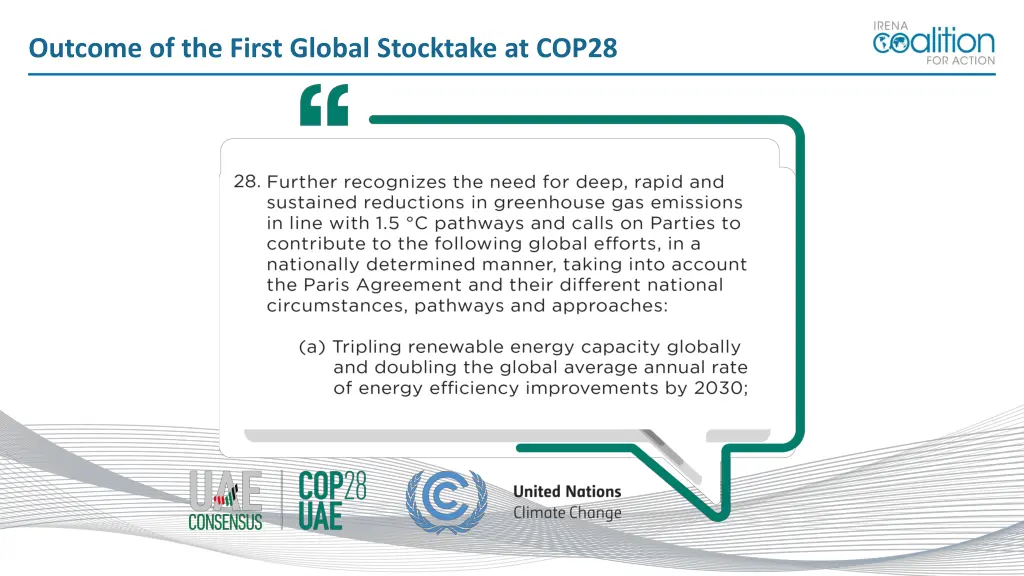 Outcome of the First Global Stocktake at COP28

IRENA coalition FOR ACTION

28. Further recognizes the need for deep, rapid and sustained reductions in greenhouse gas emissions in line with 1.5 °C pathways and calls on Parties to contribute to the following global efforts, in a nationally determined manner, taking into account the Paris Agreement and their different national circumstances, pathways and approaches:

(a) Tripling renewable energy capacity globally and doubling the global average annual rate of energy efficiency improvements by 2030;

UAE CONSENSUS

COP28 UAE

United Nations Climate Change